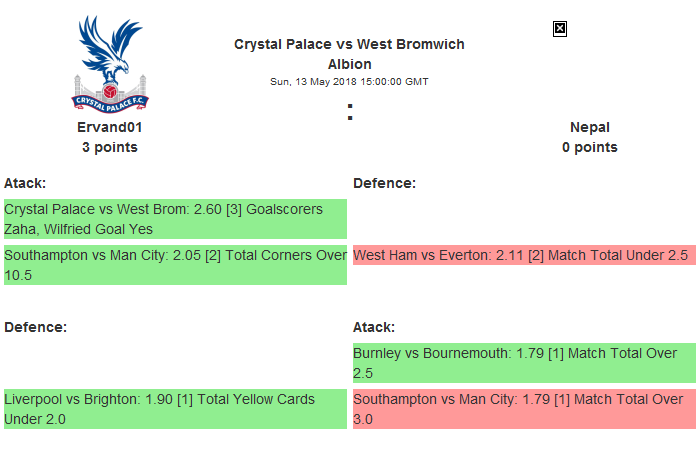 CRYSTAL PALACE F.C.

Crystal Palace vs West Bromwich Albion
Sun, 13 May 2018 15:00:00 GMT

:

Ervand01
3 points

Nepal
0 points

Atack:

Crystal Palace vs West Brom: 2.60 [3] Goalscorers Zaha, Wilfried Goal Yes

Southampton vs Man City: 2.05 [2] Total Corners Over 10.5

Defence:

West Ham vs Everton: 2.11 [2] Match Total Under 2.5

Defence:

Liverpool vs Brighton: 1.90 [1] Total Yellow Cards Under 2.0

Atack:

Burnley vs Bournemouth: 1.79 [1] Match Total Over 2.5

Southampton vs Man City: 1.79 [1] Match Total Over 3.0